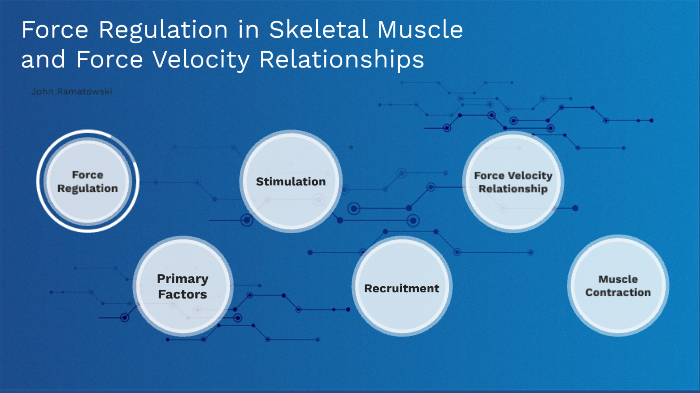 Force Regulation in Skeletal Muscle and Force Velocity Relationships

John Ramatowski

Force Regulation

Stimulation

Force Velocity Relationship

Primary Factors

Recruitment

Muscle Contraction